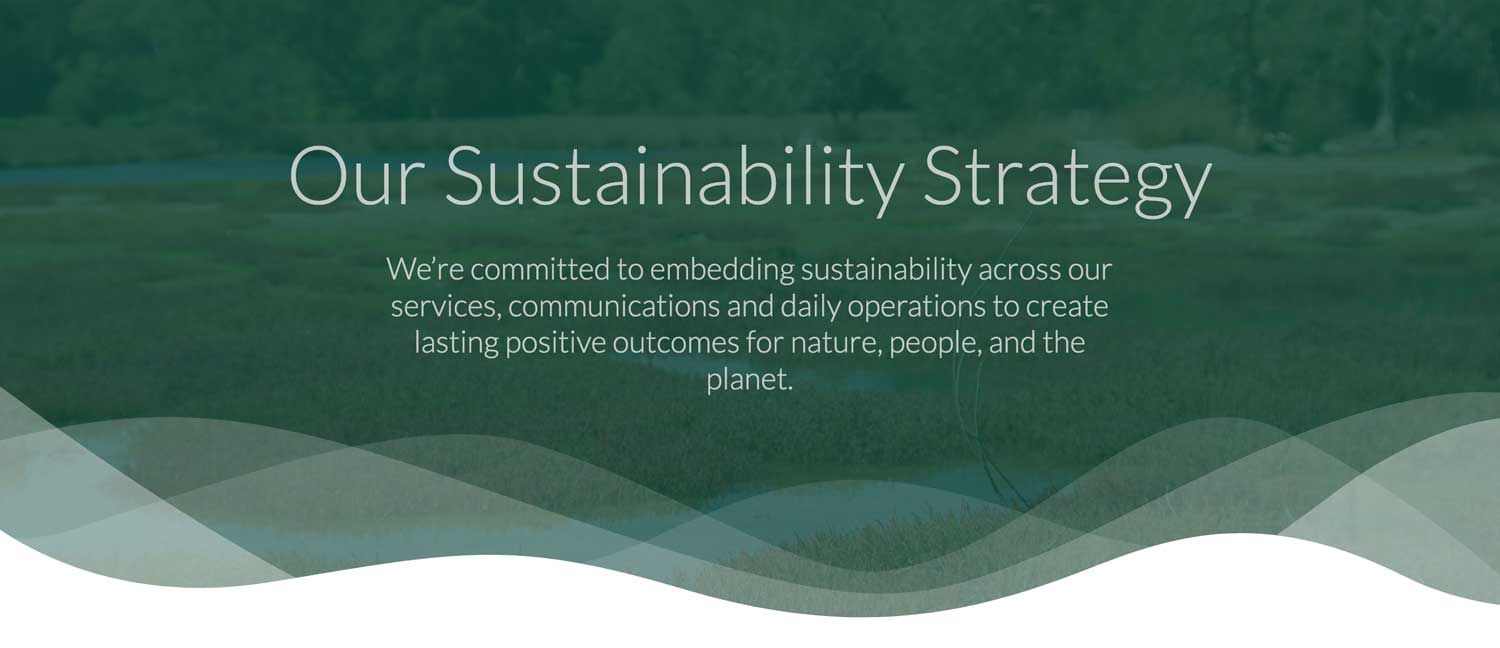 Our Sustainability Strategy

We're committed to embedding sustainability across our services, communications and daily operations to create lasting positive outcomes for nature, people, and the planet.